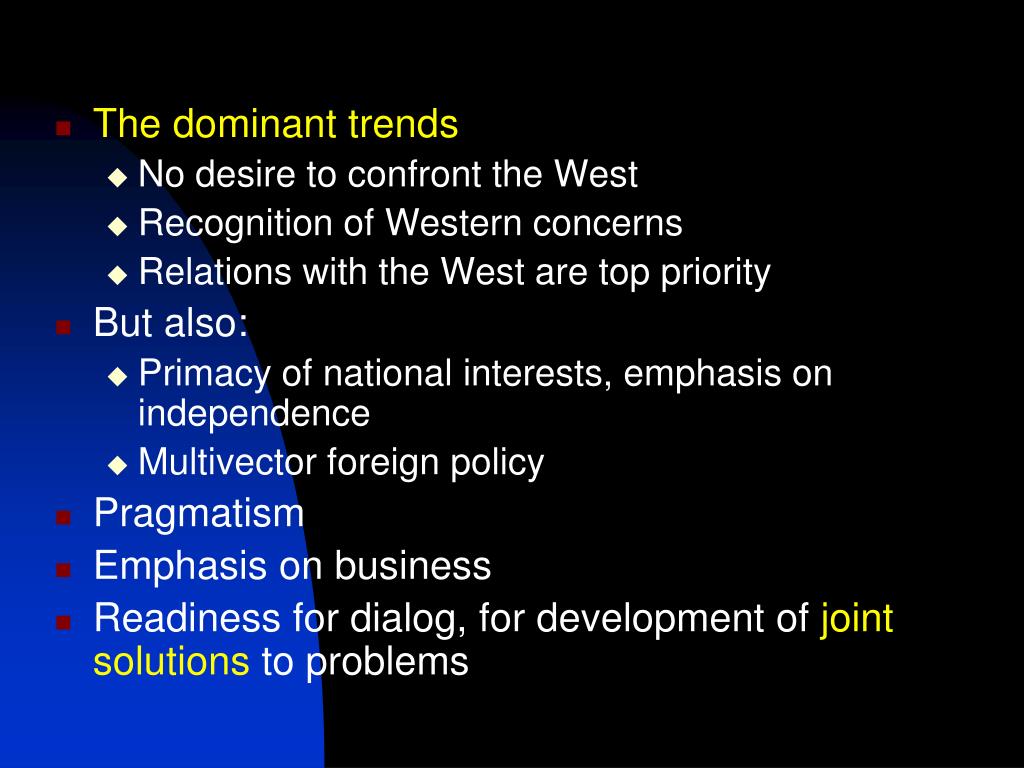 The dominant trends
No desire to confront the West
Recognition of Western concerns
Relations with the West are top priority
But also:
Primacy of national interests, emphasis on independence
Multivector foreign policy
Pragmatism
Emphasis on business
Readiness for dialog, for development of joint solutions to problems